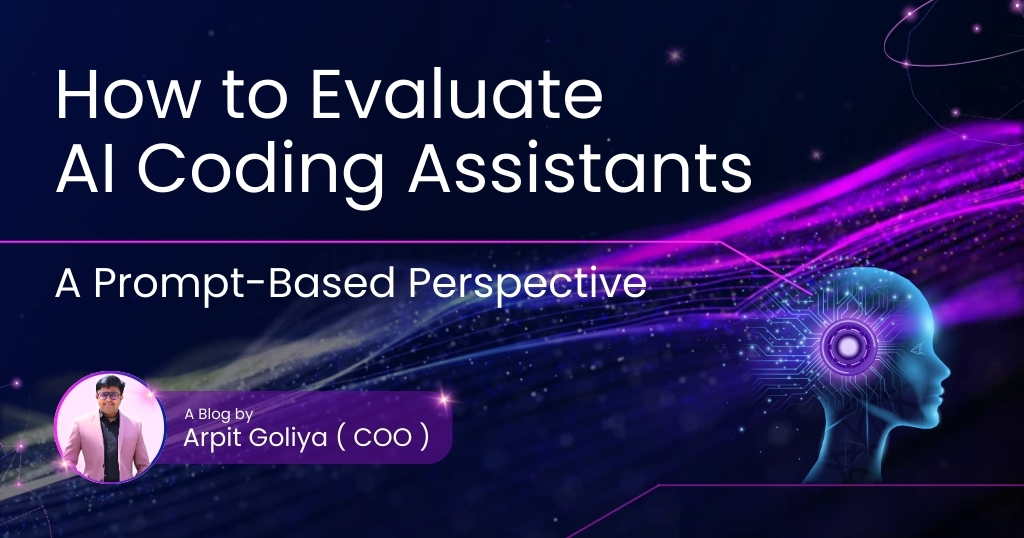 How to Evaluate AI Coding Assistants

A Prompt-Based Perspective

A Blog by
Arpit Goliya ( COO )